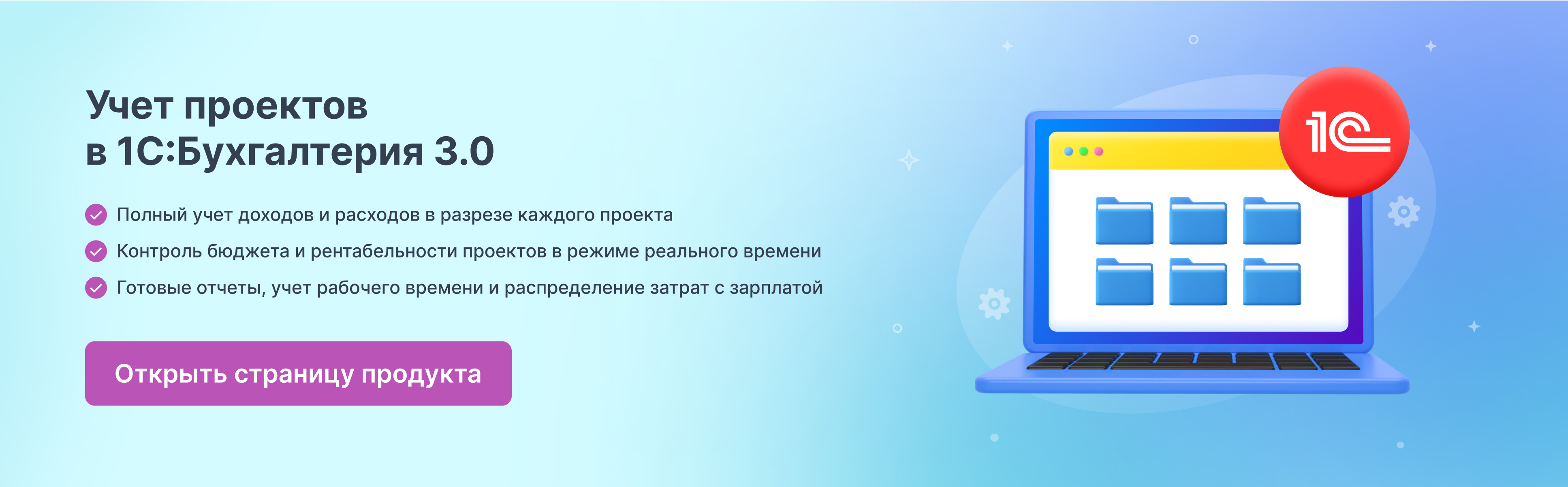 Учет проектов
в 1С:Бухгалтерия 3.0

Полный учет доходов и расходов в разрезе каждого проекта

Контроль бюджета и рентабельности проектов в режиме реального времени

Готовые отчеты, учет рабочего времени и распределение затрат с зарплатой

Открыть страницу продукта

1С